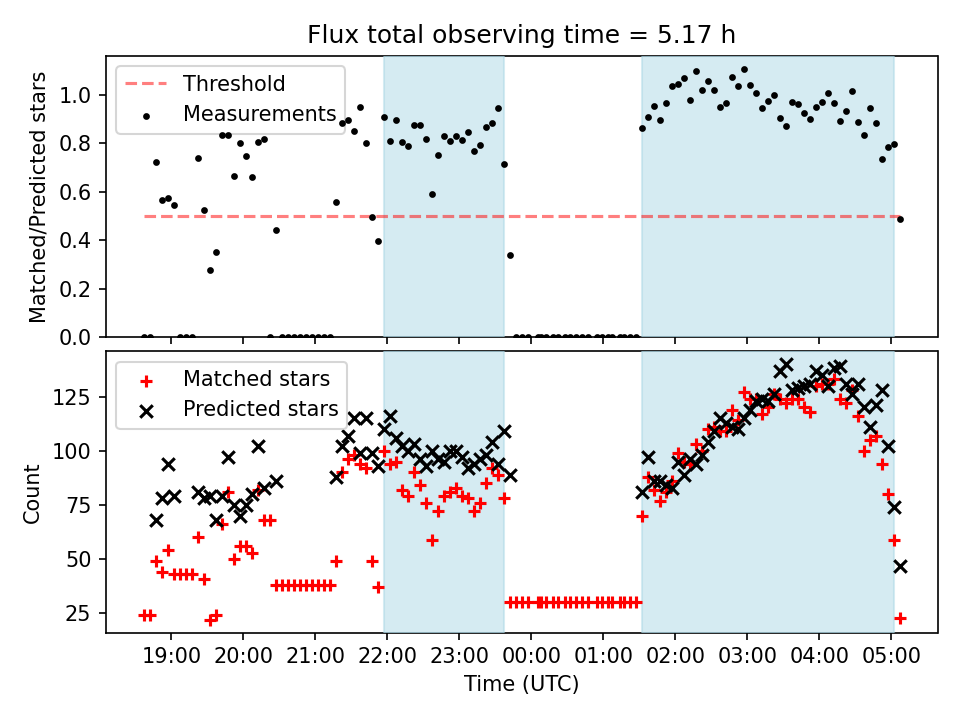 Flux total observing time = 5.17 h

Threshold
Measurements

Matched/Predicted stars

1.0
0.8
0.6
0.4
0.2
0.0

Matched stars
Predicted stars

Count

125
100
75
50
25

19:00 20:00 21:00 22:00 23:00 00:00 01:00 02:00 03:00 04:00 05:00

Time (UTC)